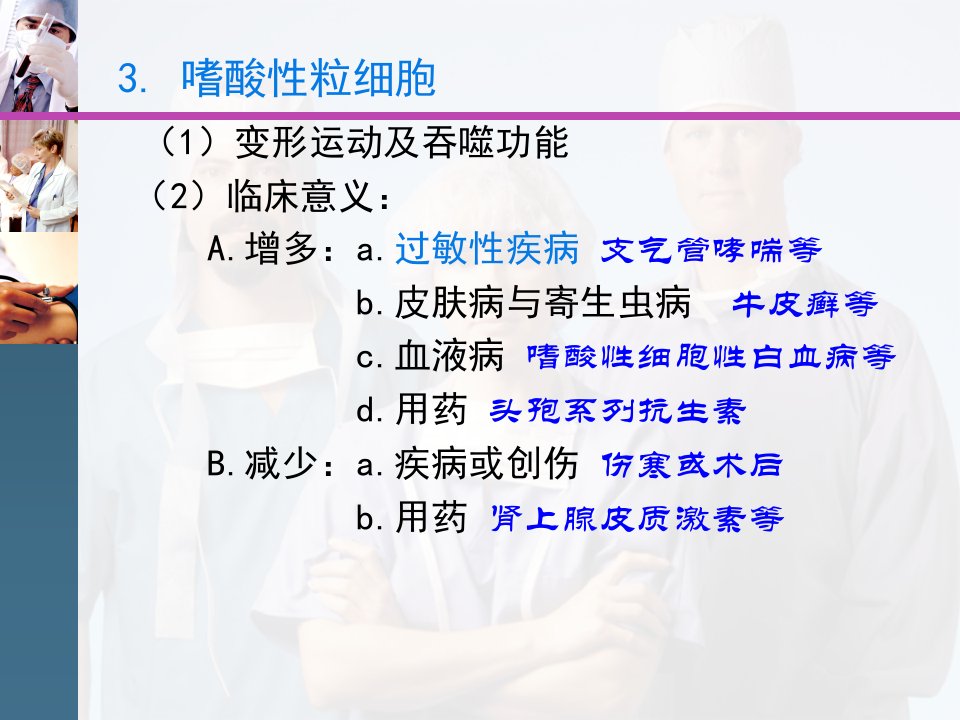 3. 嗜酸性粒细胞

（1）变形运动及吞噬功能

（2）临床意义：

A.增多：a.过敏性疾病 支气管哮喘等

b.皮肤病与寄生虫病 牛皮癣等

c.血液病 嗜酸性细胞性白血病等

d.用药 头孢系列抗生素

B.减少：a.疾病或创伤 伤寒或术后

b.用药 肾上腺皮质激素等